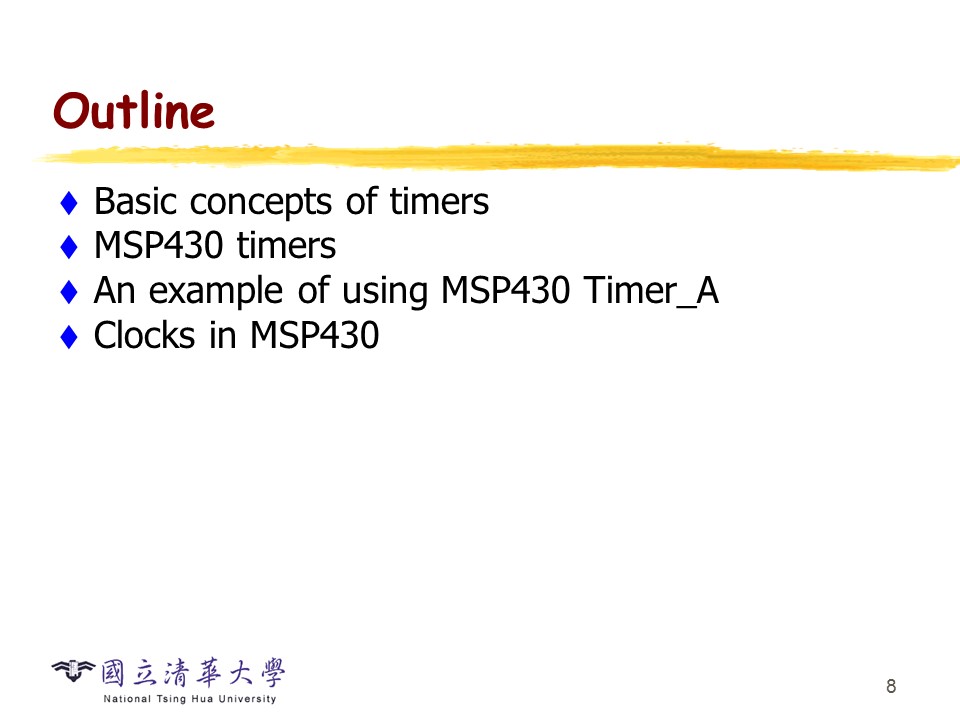 Outline

♦ Basic concepts of timers
♦ MSP430 timers
♦ An example of using MSP430 Timer_A
♦ Clocks in MSP430

國立清華大學
National Tsing Hua University

8